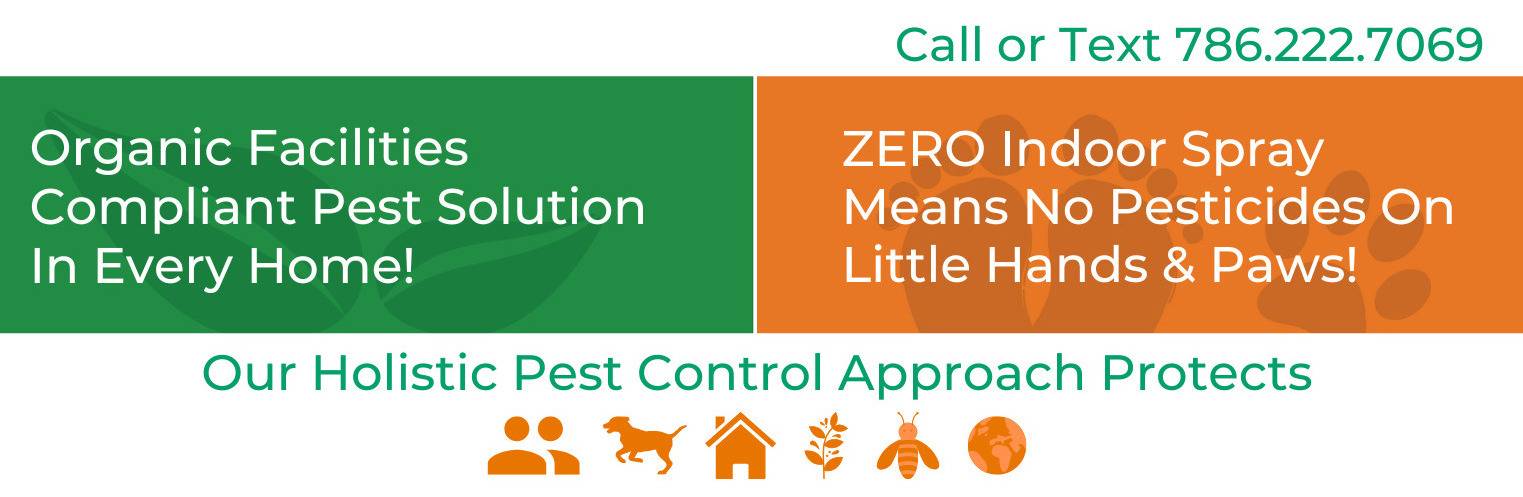 Call or Text 786.222.7069

Organic Facilities Compliant Pest Solution In Every Home!

ZERO Indoor Spray Means No Pesticides On Little Hands & Paws!

Our Holistic Pest Control Approach Protects